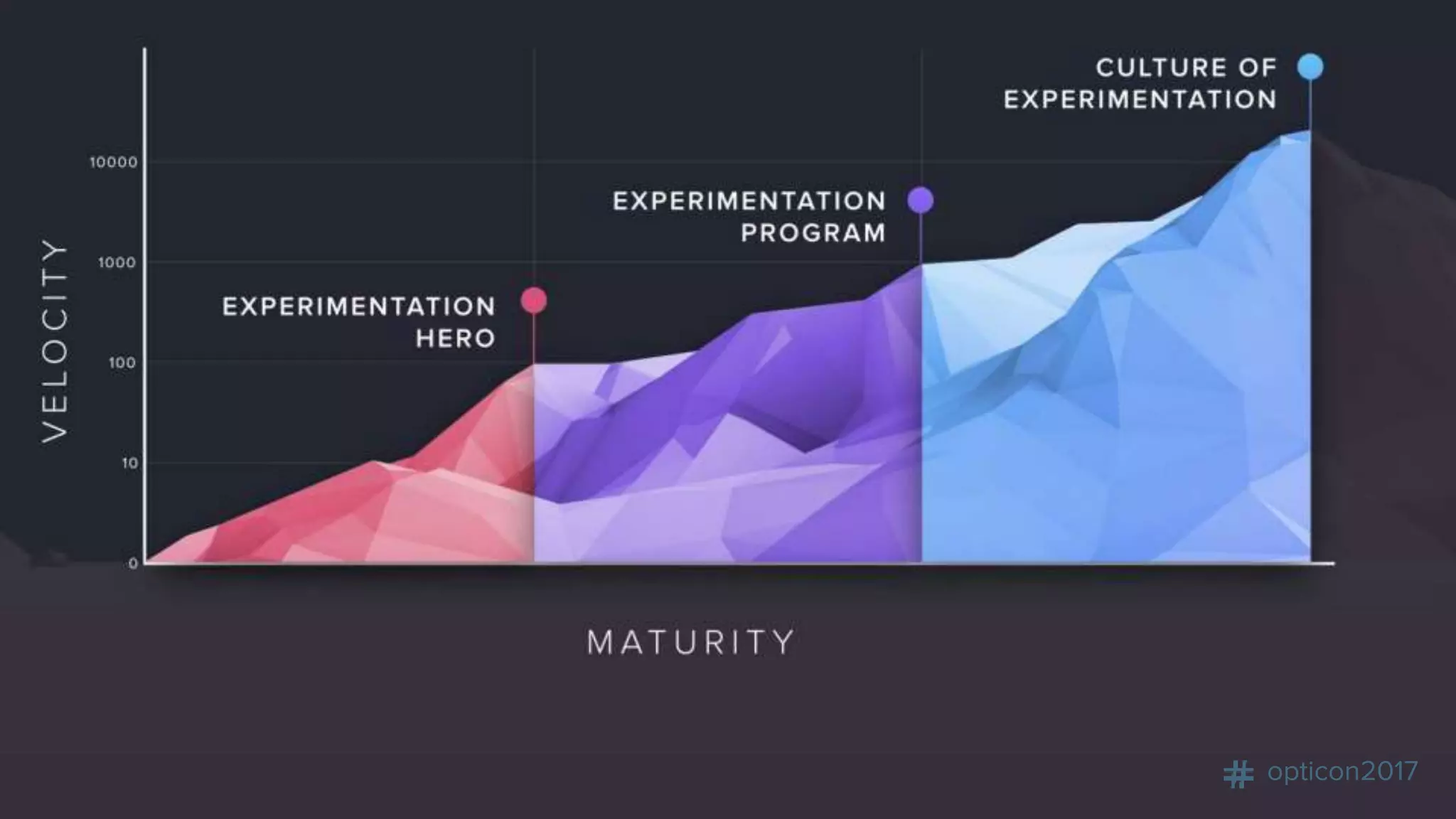 CULTURE OF EXPERIMENTATION

EXPERIMENTATION PROGRAM

EXPERIMENTATION HERO

VELOCITY

10000

1000

100

10

0

MATURITY

# opticon2017